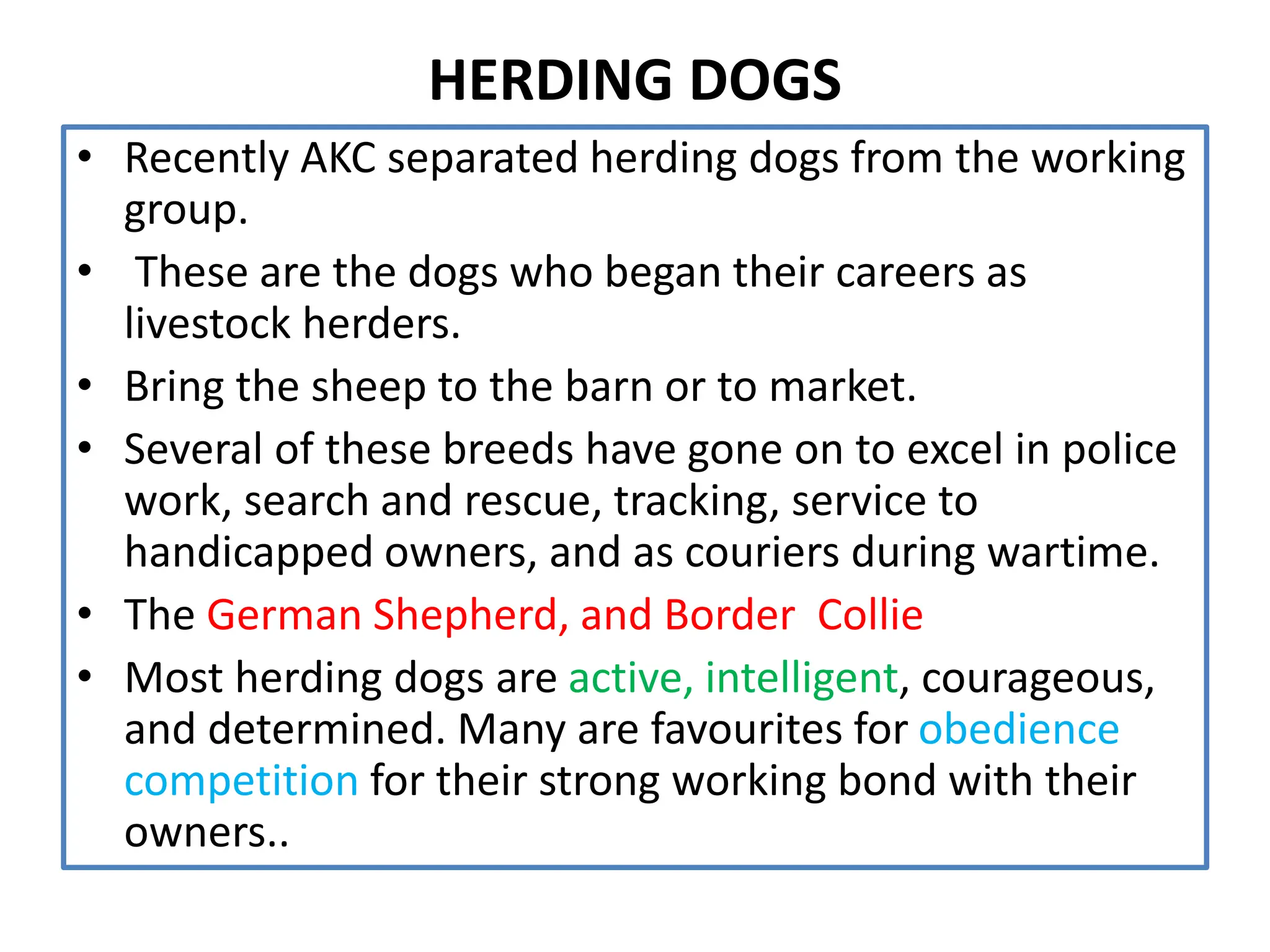 HERDING DOGS

• Recently AKC separated herding dogs from the working group.
• These are the dogs who began their careers as livestock herders.
• Bring the sheep to the barn or to market.
• Several of these breeds have gone on to excel in police work, search and rescue, tracking, service to handicapped owners, and as couriers during wartime.
• The German Shepherd, and Border Collie
• Most herding dogs are active, intelligent, courageous, and determined. Many are favourites for obedience competition for their strong working bond with their owners..